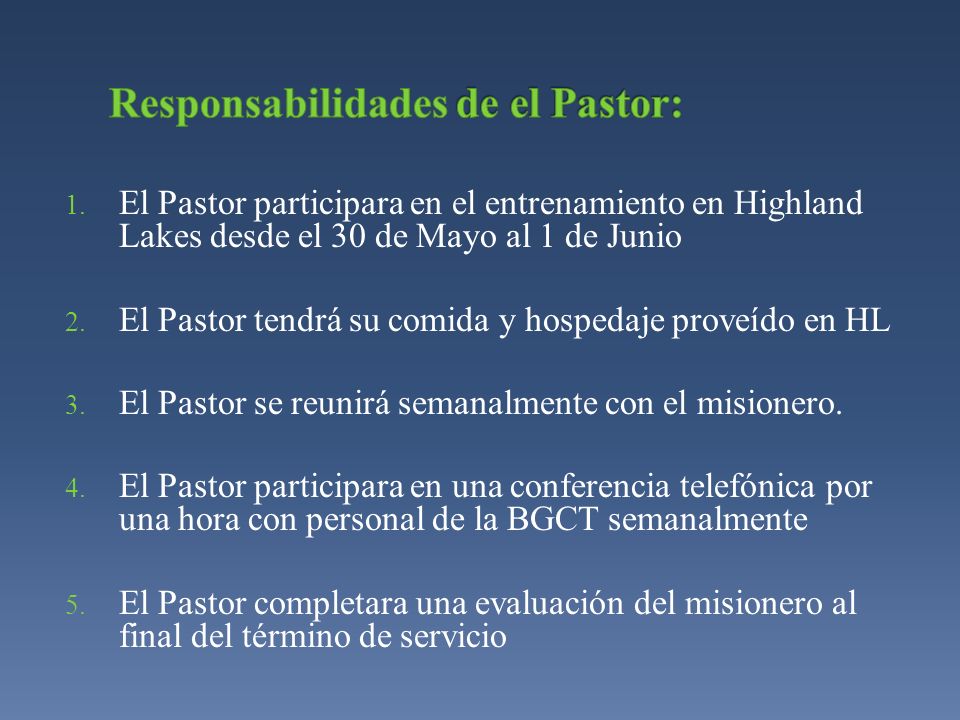 Responsabilidades de el Pastor:

1. El Pastor participara en el entrenamiento en Highland Lakes desde el 30 de Mayo al 1 de Junio

2. El Pastor tendrá su comida y hospedaje proveído en HL

3. El Pastor se reunirá semanalmente con el misionero.

4. El Pastor participara en una conferencia telefónica por una hora con personal de la BGCT semanalmente

5. El Pastor completara una evaluación del misionero al final del término de servicio